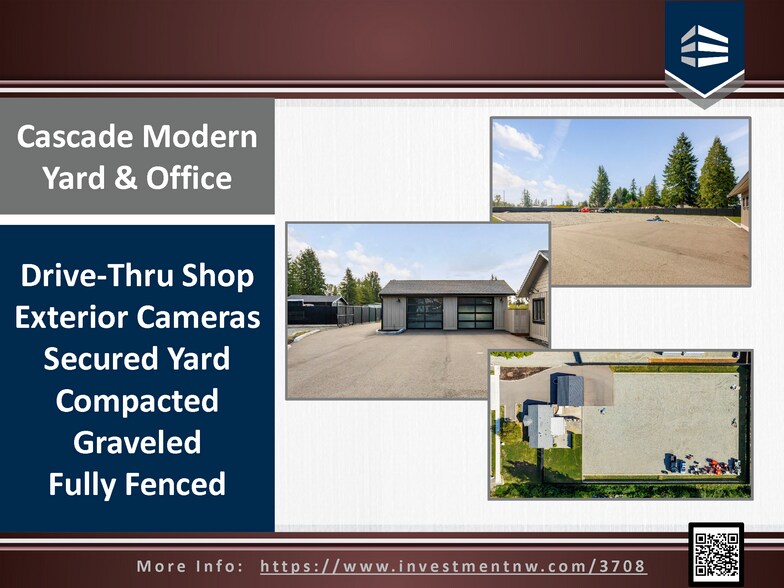 Cascade Modern Yard & Office

Drive-Thru Shop
Exterior Cameras
Secured Yard
Compacted
Graveled
Fully Fenced

More Info: https://www.investmentnw.com/3708